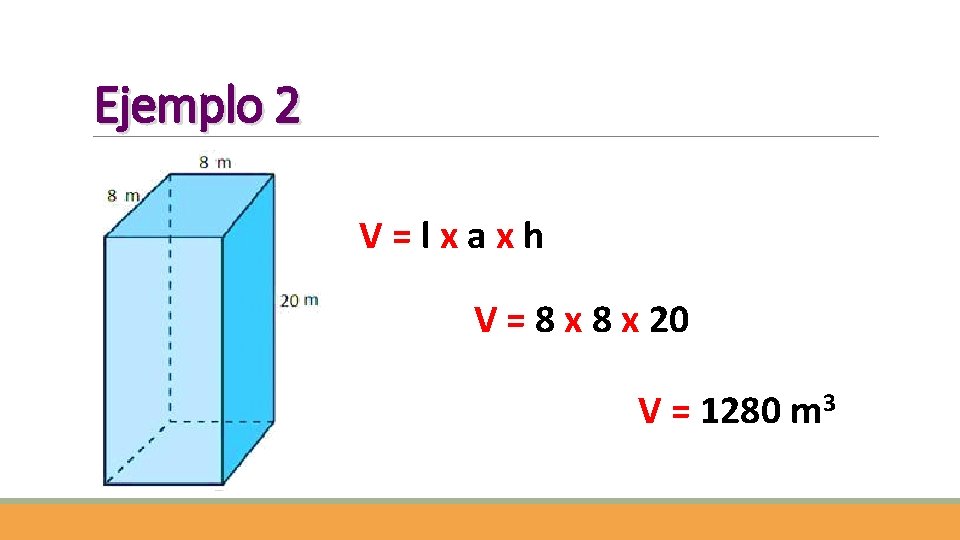 Ejemplo 2

8 m

8 m

20 m

V = l x a x h

V = 8 x 8 x 20

V = 1280 $m^3$